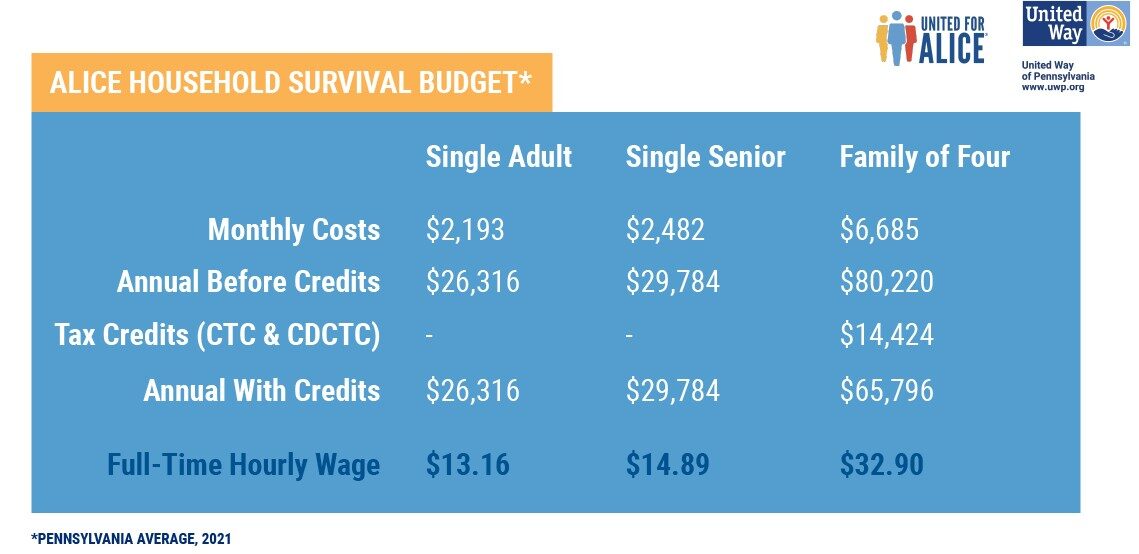 UNITED FOR ALICE

United Way

United Way of Pennsylvania
www.uwp.org

ALICE HOUSEHOLD SURVIVAL BUDGET*

| | Single Adult | Single Senior | Family of Four |
|---|---|---|---|
| Monthly Costs | \$2,193 | \$2,482 | \$6,685 |
| Annual Before Credits | \$26,316 | \$29,784 | \$80,220 |
| Tax Credits (CTC & CDCTC) | - | - | \$14,424 |
| Annual With Credits | \$26,316 | \$29,784 | \$65,796 |
| Full-Time Hourly Wage | \$13.16 | \$14.89 | \$32.90 |

*PENNSYLVANIA AVERAGE, 2021